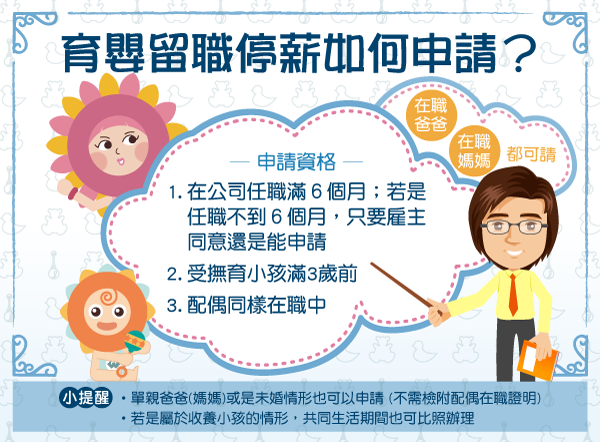 育嬰留職停薪如何申請？

在職爸爸

在職媽媽

都可請

— 申請資格 —

1. 在公司任職滿 6 個月；若是任職不到 6 個月，只要雇主同意還是能申請

2. 受撫育小孩滿3歲前

3. 配偶同樣在職中

小提醒 • 單親爸爸(媽媽)或是未婚情形也可以申請 (不需檢附配偶在職證明)

• 若是屬於收養小孩的情形，共同生活期間也可比照辦理